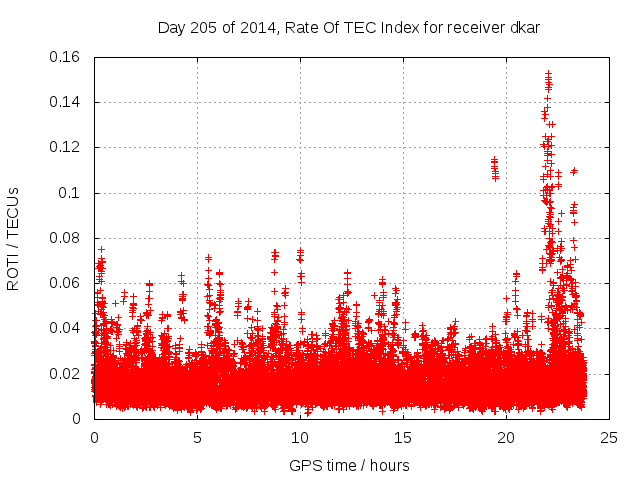 Day 205 of 2014, Rate Of TEC Index for receiver dkar

ROTI / TECUs

0.16
0.14
0.12
0.1
0.08
0.06
0.04
0.02
0

0
5
10
15
20
25

GPS time / hours